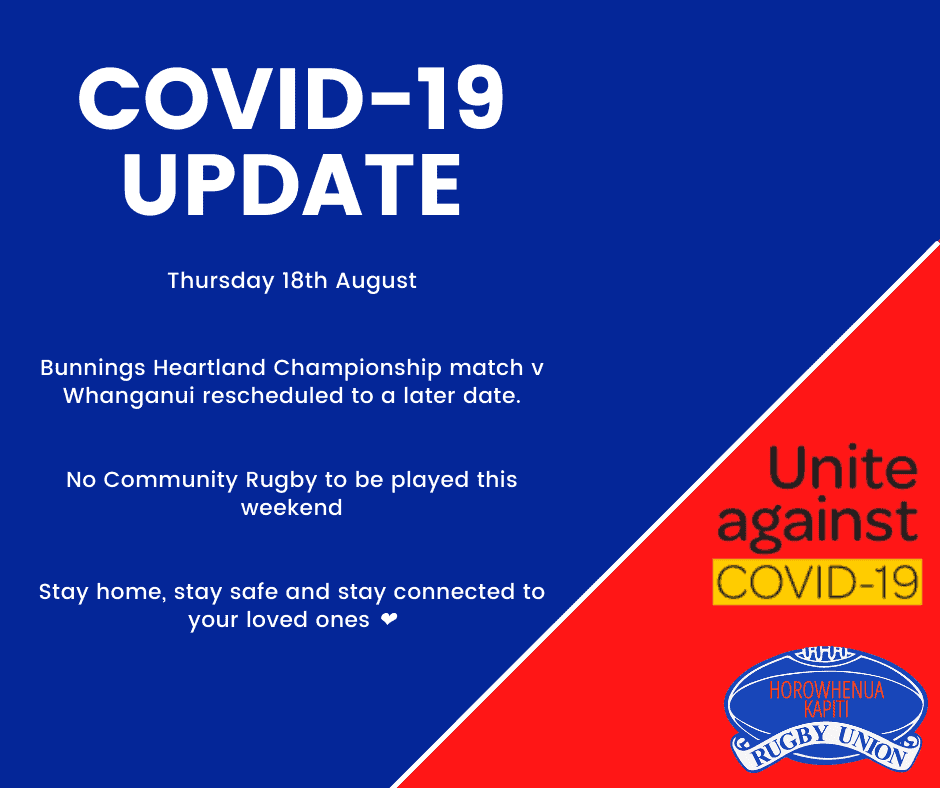 COVID-19 UPDATE

Thursday 18th August

Bunnings Heartland Championship match v Whanganui rescheduled to a later date.

No Community Rugby to be played this weekend

Stay home, stay safe and stay connected to your loved ones ❤

Unite against COVID-19

HOROWHENUA KAPITI RUGBY UNION